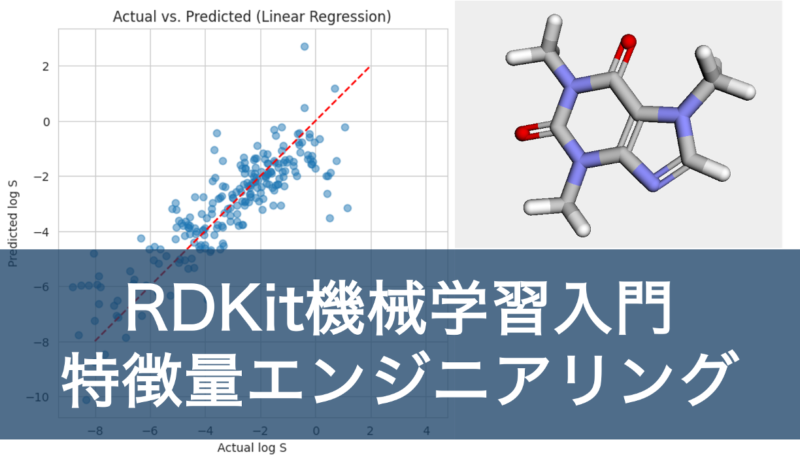 Actual vs. Predicted (Linear Regression)

2
0
−2
−4
−6
−8
−10

Predicted log S

−8 −6 −4 −2 0 2 4

Actual log S

RDKit機械学習入門
特徴量エンジニアリング